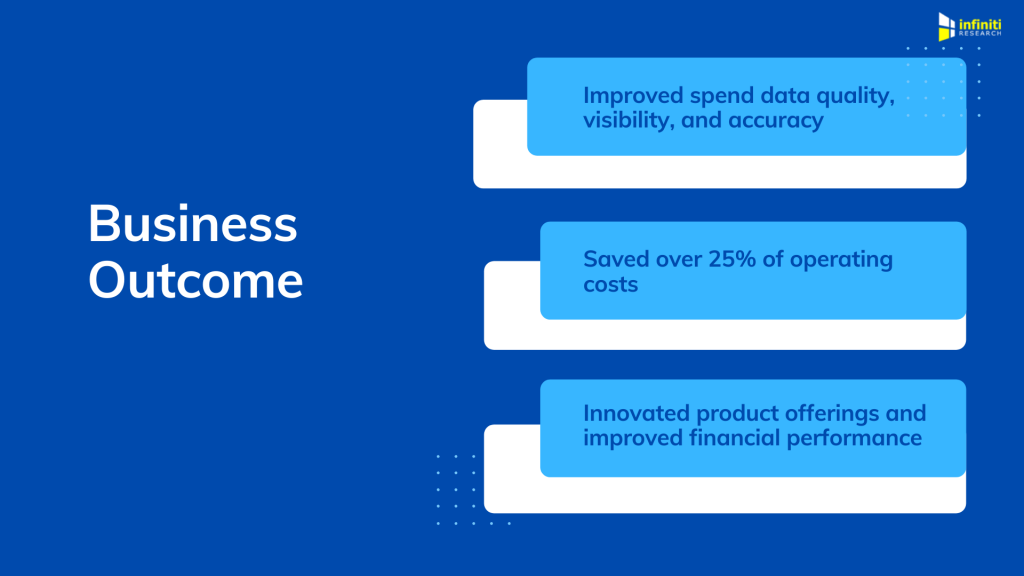 infiniti
RESEARCH

Business Outcome

Improved spend data quality, visibility, and accuracy

Saved over 25% of operating costs

Innovated product offerings and improved financial performance